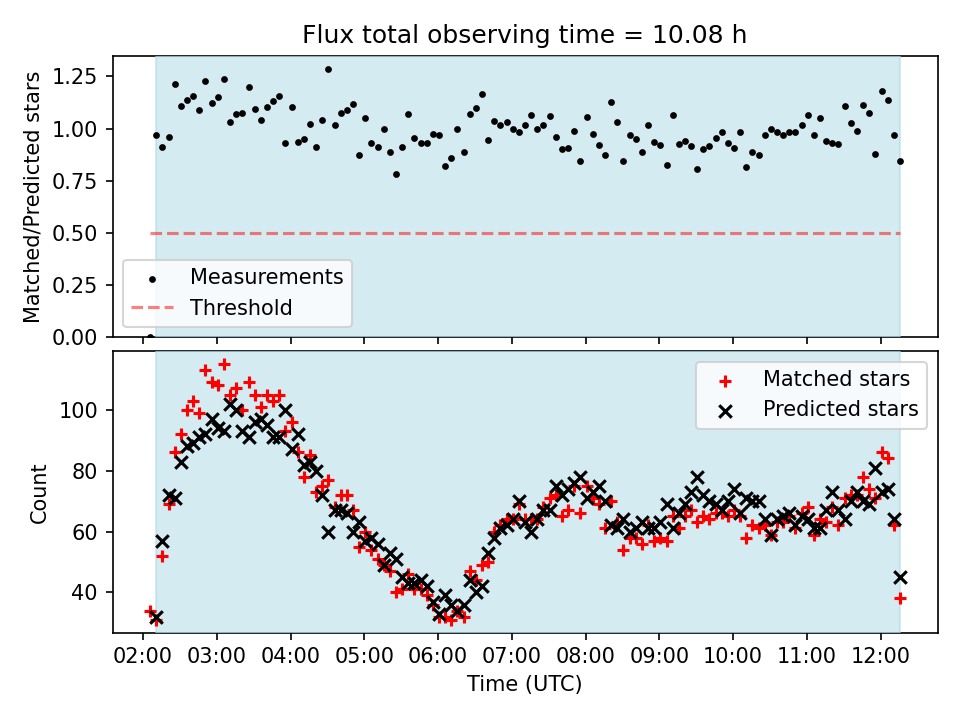 Flux total observing time = 10.08 h

Matched/Predicted stars

1.25
1.00
0.75
0.50
0.25
0.00

Measurements
Threshold

Count

100
80
60
40

Matched stars
Predicted stars

02:00 03:00 04:00 05:00 06:00 07:00 08:00 09:00 10:00 11:00 12:00

Time (UTC)